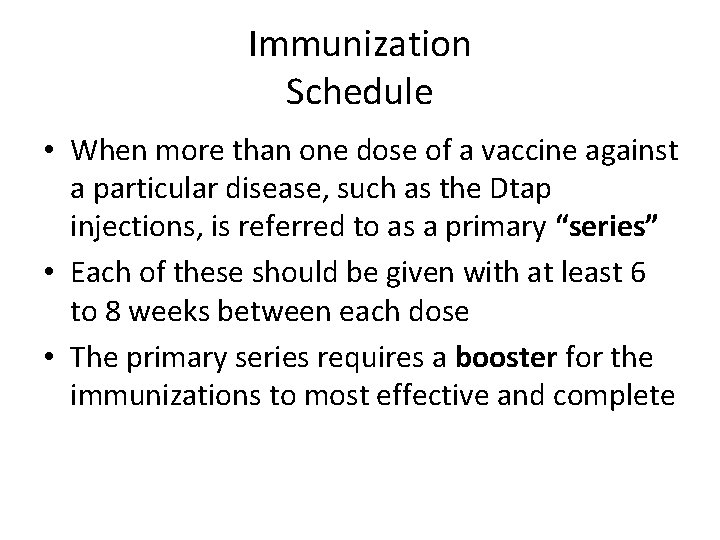 Immunization
Schedule

• When more than one dose of a vaccine against a particular disease, such as the Dtap injections, is referred to as a primary “series”

• Each of these should be given with at least 6 to 8 weeks between each dose

• The primary series requires a booster for the immunizations to most effective and complete